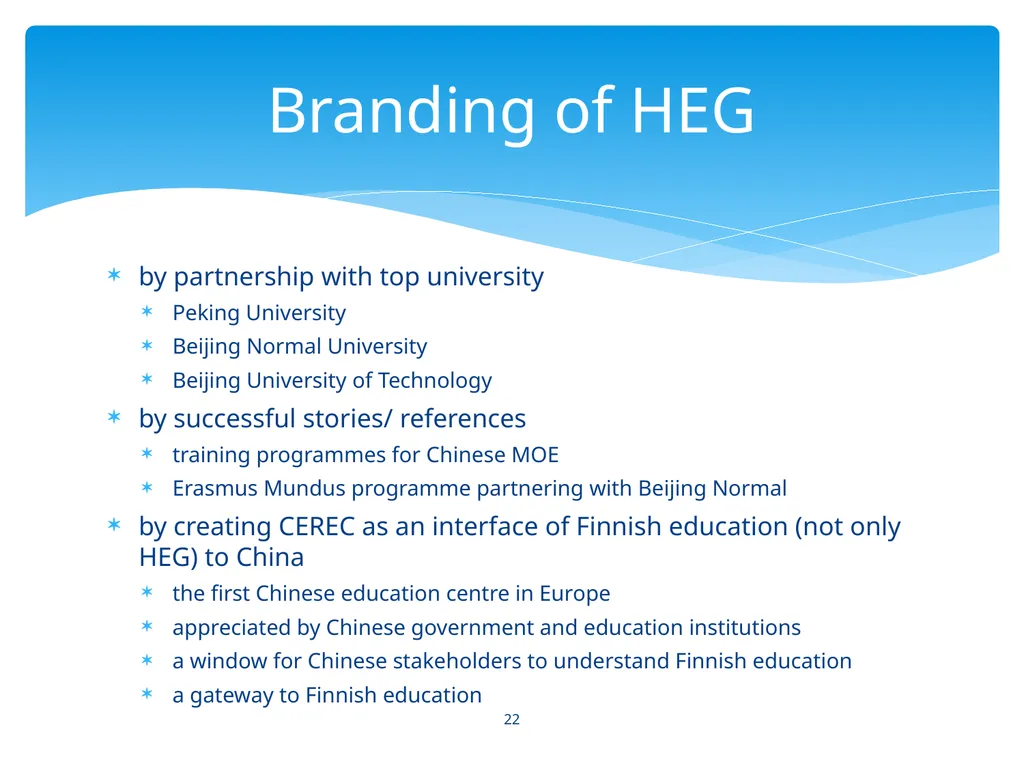 Branding of HEG

* by partnership with top university
  * Peking University
  * Beijing Normal University
  * Beijing University of Technology
* by successful stories/ references
  * training programmes for Chinese MOE
  * Erasmus Mundus programme partnering with Beijing Normal
* by creating CEREC as an interface of Finnish education (not only HEG) to China
  * the first Chinese education centre in Europe
  * appreciated by Chinese government and education institutions
  * a window for Chinese stakeholders to understand Finnish education
  * a gateway to Finnish education

22